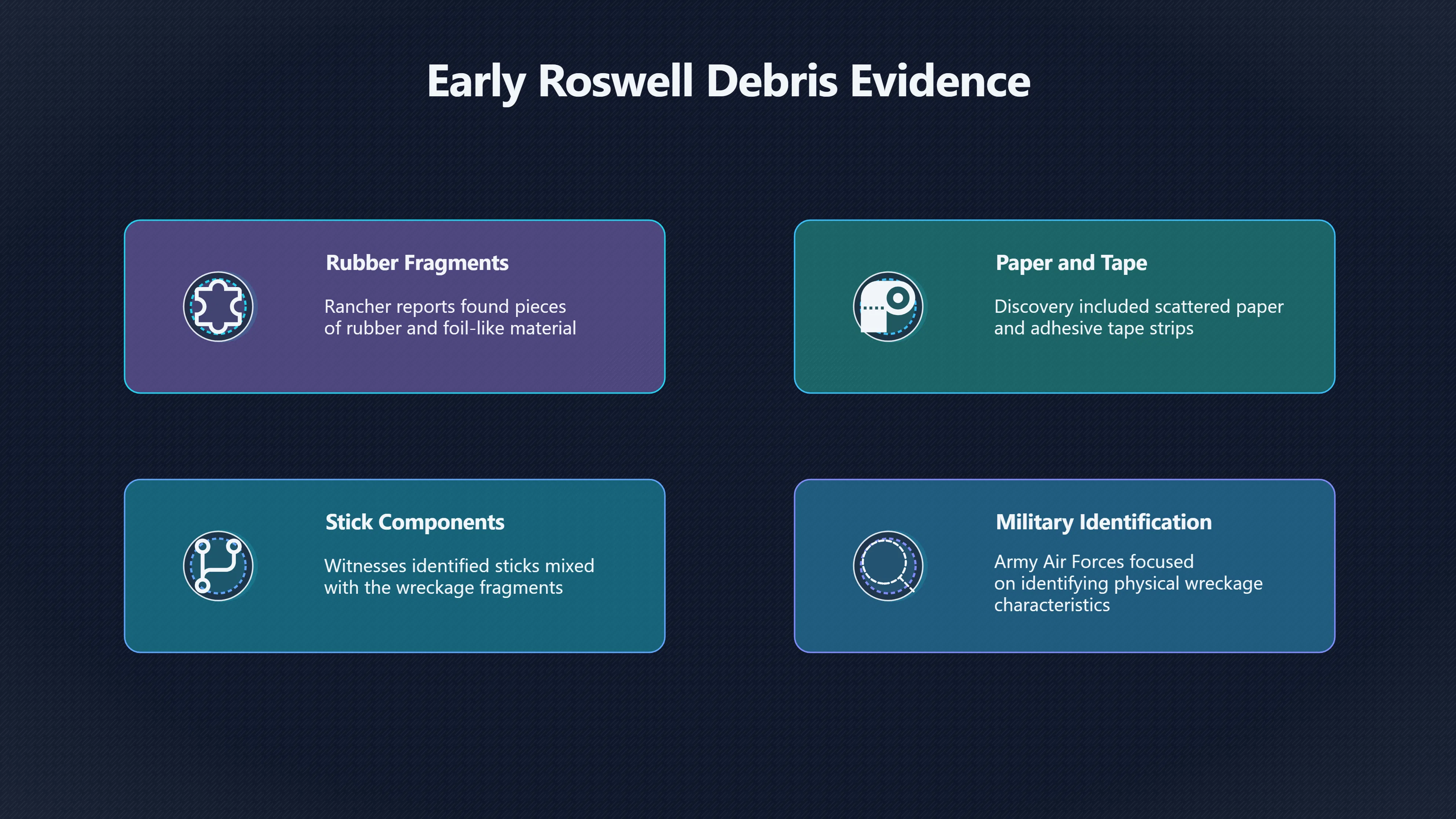 Early Roswell Debris Evidence

Rubber Fragments

Rancher reports found pieces of rubber and foil-like material

Paper and Tape

Discovery included scattered paper and adhesive tape strips

Stick Components

Witnesses identified sticks mixed with the wreckage fragments

Military Identification

Army Air Forces focused on identifying physical wreckage characteristics